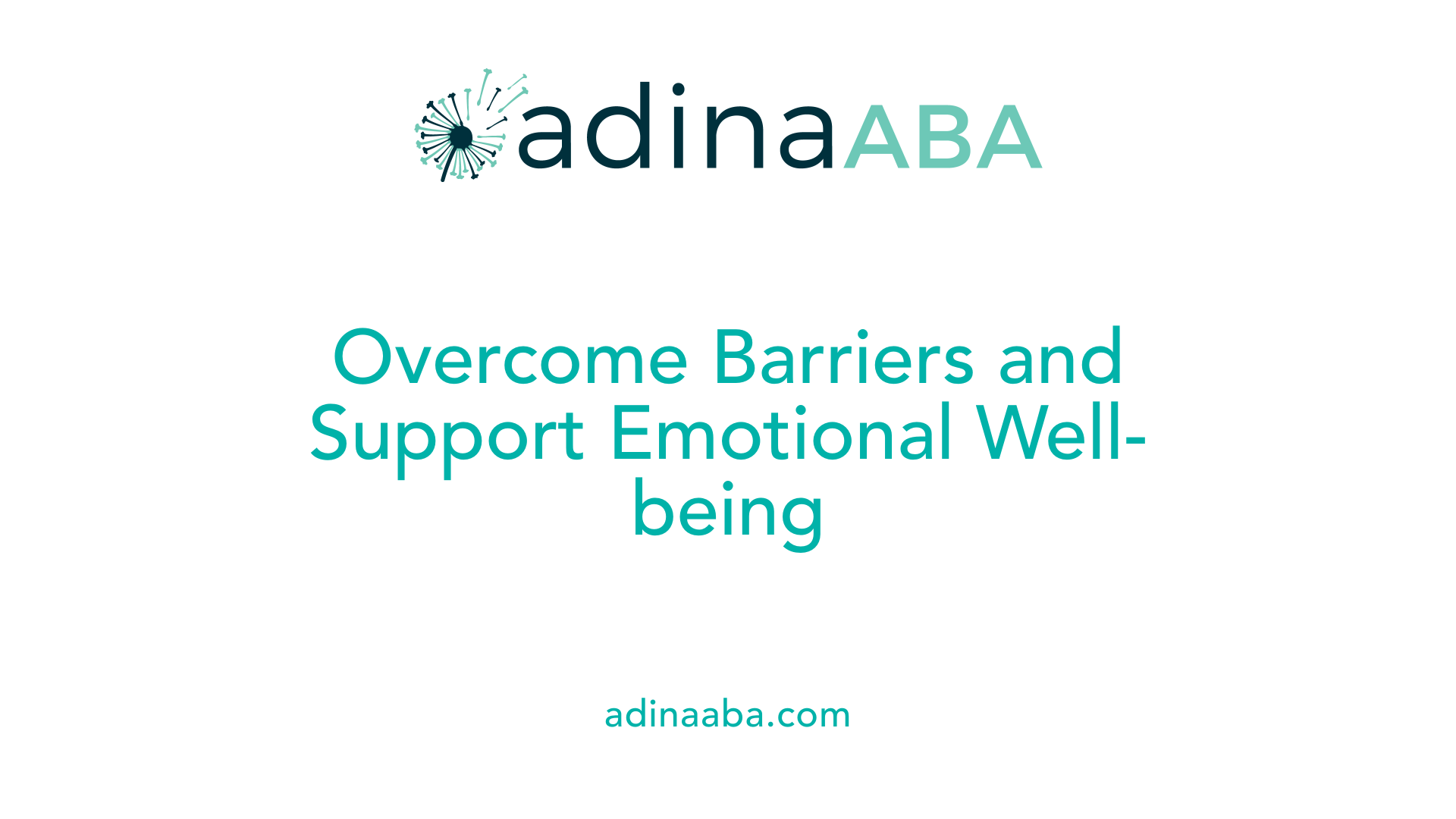 adinaABA

Overcome Barriers and Support Emotional Well-being

adinaaba.com